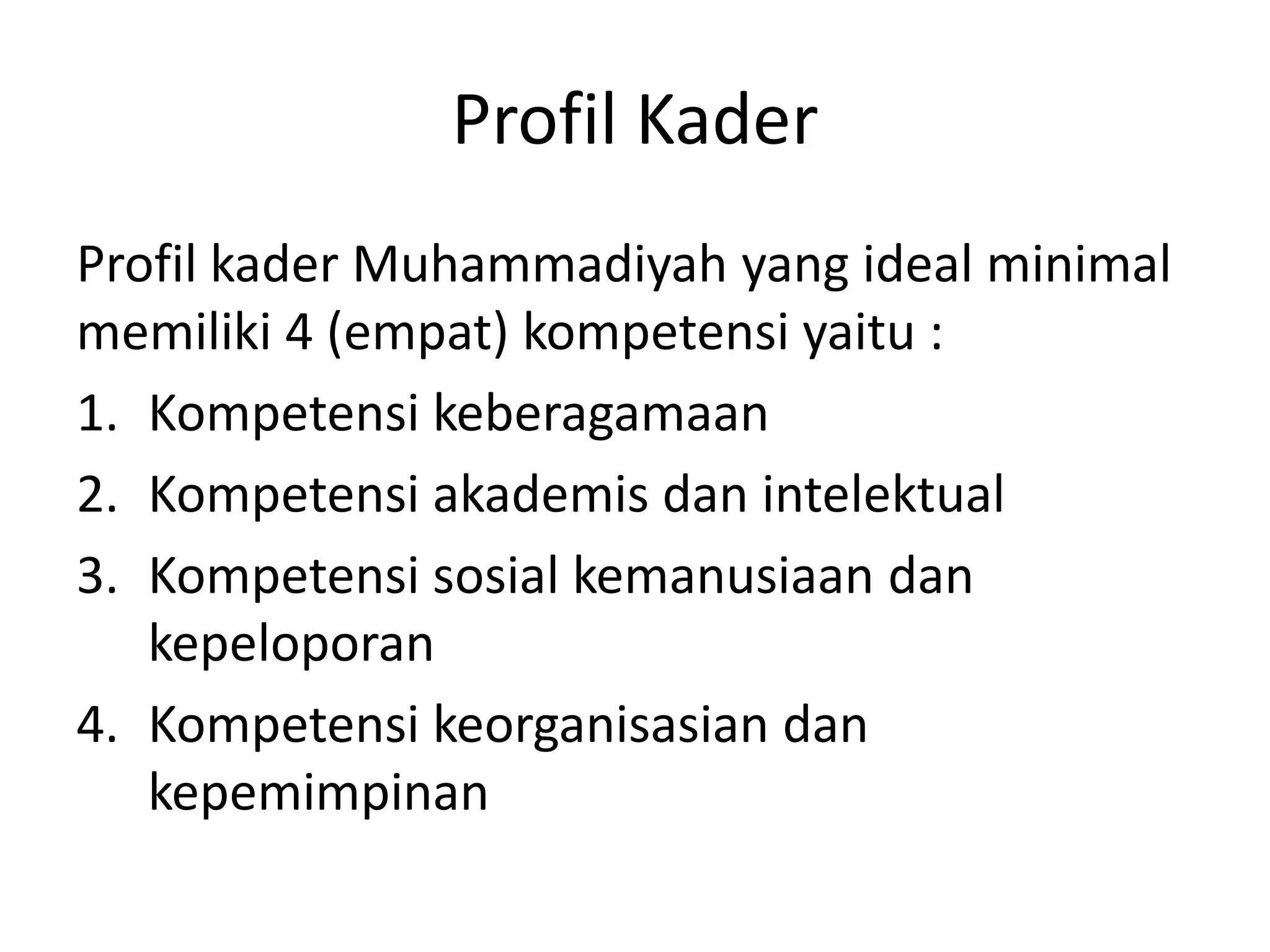 Profil Kader

Profil kader Muhammadiyah yang ideal minimal memiliki 4 (empat) kompetensi yaitu :

1. Kompetensi keberagamaan
2. Kompetensi akademis dan intelektual
3. Kompetensi sosial kemanusiaan dan kepeloporan
4. Kompetensi keorganisasian dan kepemimpinan